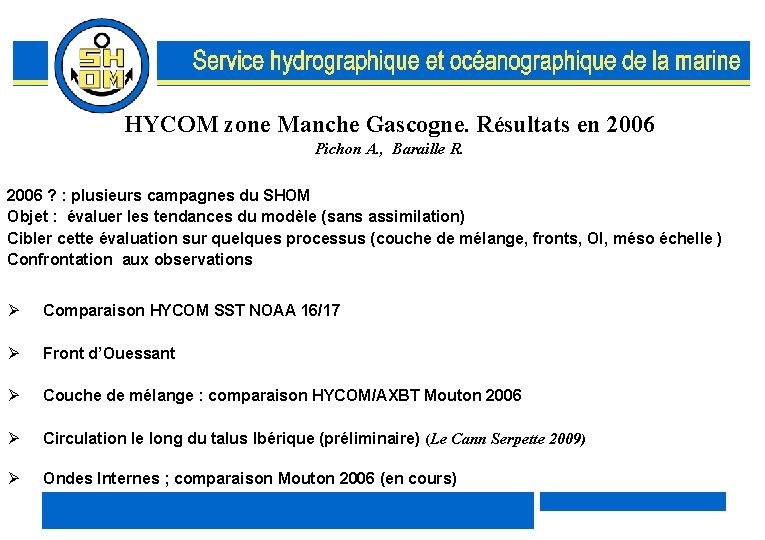 SH
OM

Service hydrographique et océanographique de la marine

HYCOM zone Manche Gascogne. Résultats en 2006
Pichon A., Baraille R.

2006 ? : plusieurs campagnes du SHOM
Objet : évaluer les tendances du modèle (sans assimilation)
Cibler cette évaluation sur quelques processus (couche de mélange, fronts, OI, méso échelle )
Confrontation aux observations

➢ Comparaison HYCOM SST NOAA 16/17

➢ Front d'Ouessant

➢ Couche de mélange : comparaison HYCOM/AXBT Mouton 2006

➢ Circulation le long du talus Ibérique (préliminaire) (Le Cann Serpette 2009)

➢ Ondes Internes ; comparaison Mouton 2006 (en cours)